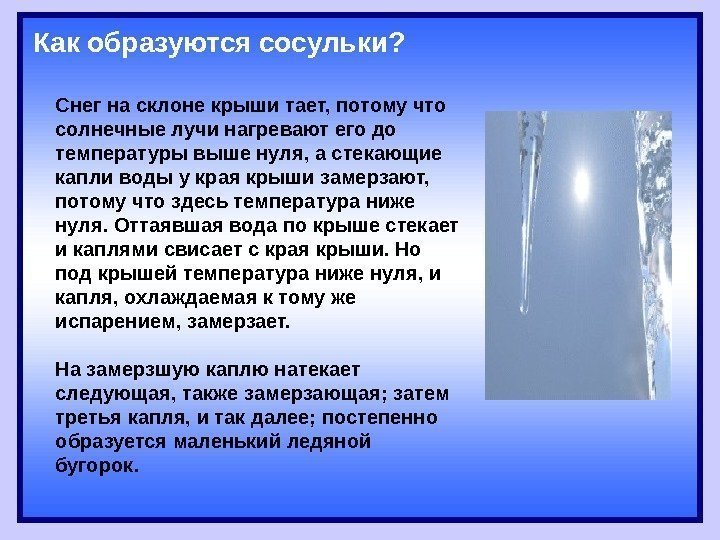 Как образуются сосульки?

Снег на склоне крыши тает, потому что солнечные лучи нагревают его до температуры выше нуля, а стекающие капли воды у края крыши замерзают, потому что здесь температура ниже нуля. Оттаявшая вода по крыше стекает и каплями свисает с края крыши. Но под крышей температура ниже нуля, и капля, охлаждаемая к тому же испарением, замерзает.

На замерзшую каплю натекает следующая, также замерзающая; затем третья капля, и так далее; постепенно образуется маленький ледяной бугорок.